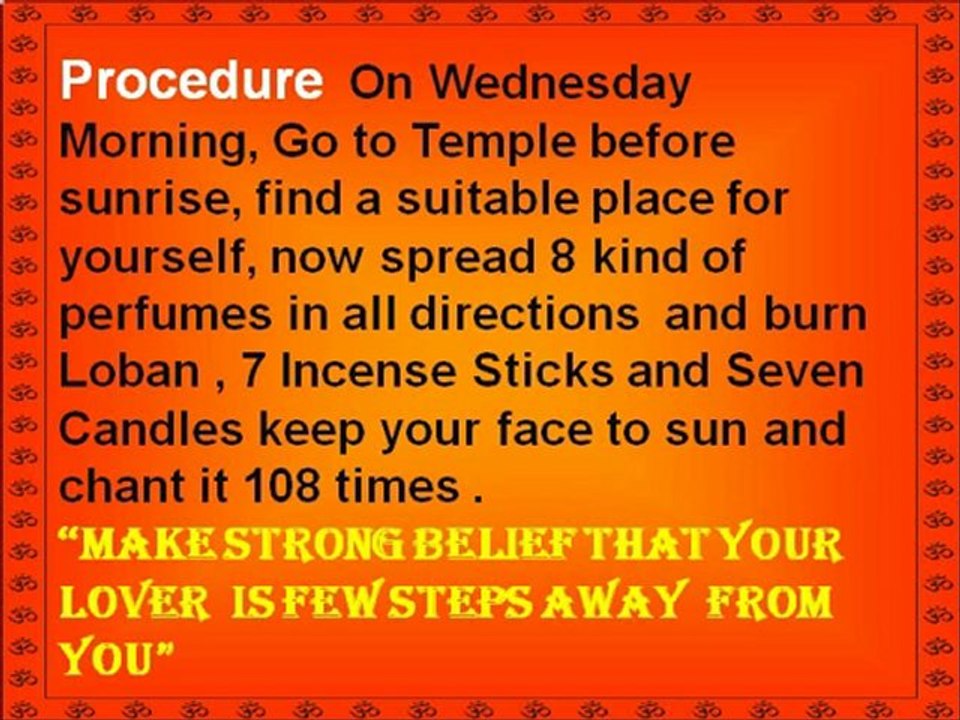 Procedure On Wednesday Morning, Go to Temple before sunrise, find a suitable place for yourself, now spread 8 kind of perfumes in all directions and burn Loban , 7 Incense Sticks and Seven Candles keep your face to sun and chant it 108 times .

"MAKE STRONG BELIEF THAT YOUR LOVER IS FEW STEPS AWAY FROM YOU"